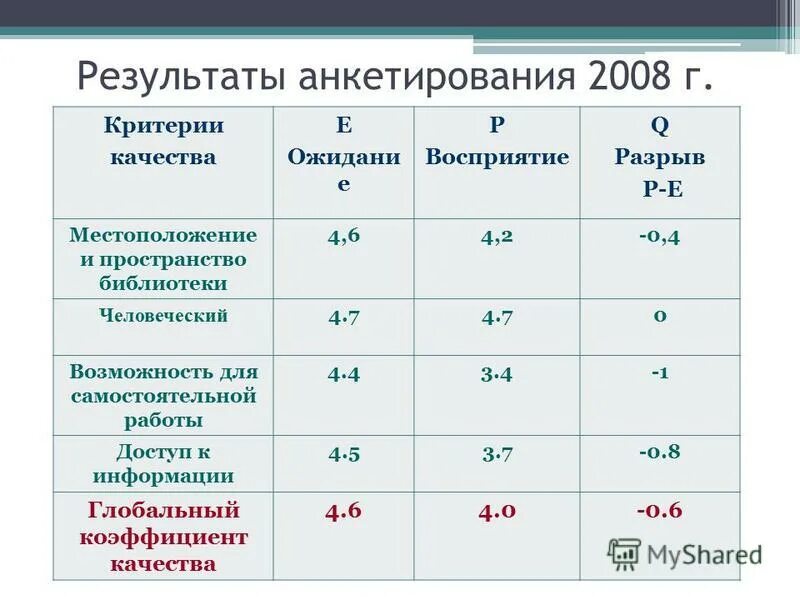 Результаты анкетирования 2008 г.

| Критерии качества | E Ожидание | P Восприятие | Q Разрыв P-E |
|---|---|---|---|
| Местоположение и пространство библиотеки | 4,6 | 4,2 | -0,4 |
| Человеческий | 4.7 | 4.7 | 0 |
| Возможность для самостоятельной работы | 4.4 | 3.4 | -1 |
| Доступ к информации | 4.5 | 3.7 | -0.8 |
| Глобальный коэффициент качества | 4.6 | 4.0 | -0.6 |

MyShared